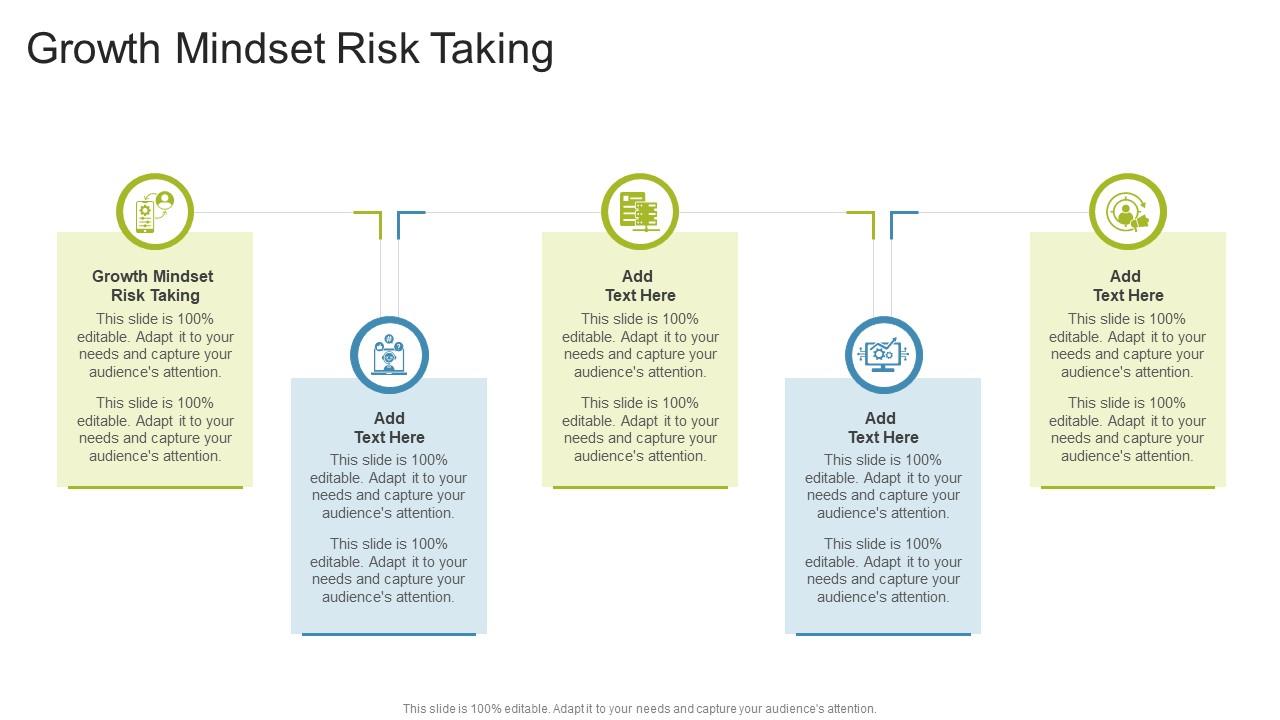 Growth Mindset Risk Taking

Growth Mindset Risk Taking

This slide is 100% editable. Adapt it to your needs and capture your audience's attention.

This slide is 100% editable. Adapt it to your needs and capture your audience's attention.

Add Text Here

This slide is 100% editable. Adapt it to your needs and capture your audience's attention.

This slide is 100% editable. Adapt it to your needs and capture your audience's attention.

Add Text Here

This slide is 100% editable. Adapt it to your needs and capture your audience's attention.

This slide is 100% editable. Adapt it to your needs and capture your audience's attention.

Add Text Here

This slide is 100% editable. Adapt it to your needs and capture your audience's attention.

This slide is 100% editable. Adapt it to your needs and capture your audience's attention.

Add Text Here

This slide is 100% editable. Adapt it to your needs and capture your audience's attention.

This slide is 100% editable. Adapt it to your needs and capture your audience's attention.

This slide is 100% editable. Adapt it to your needs and capture your audience's attention.